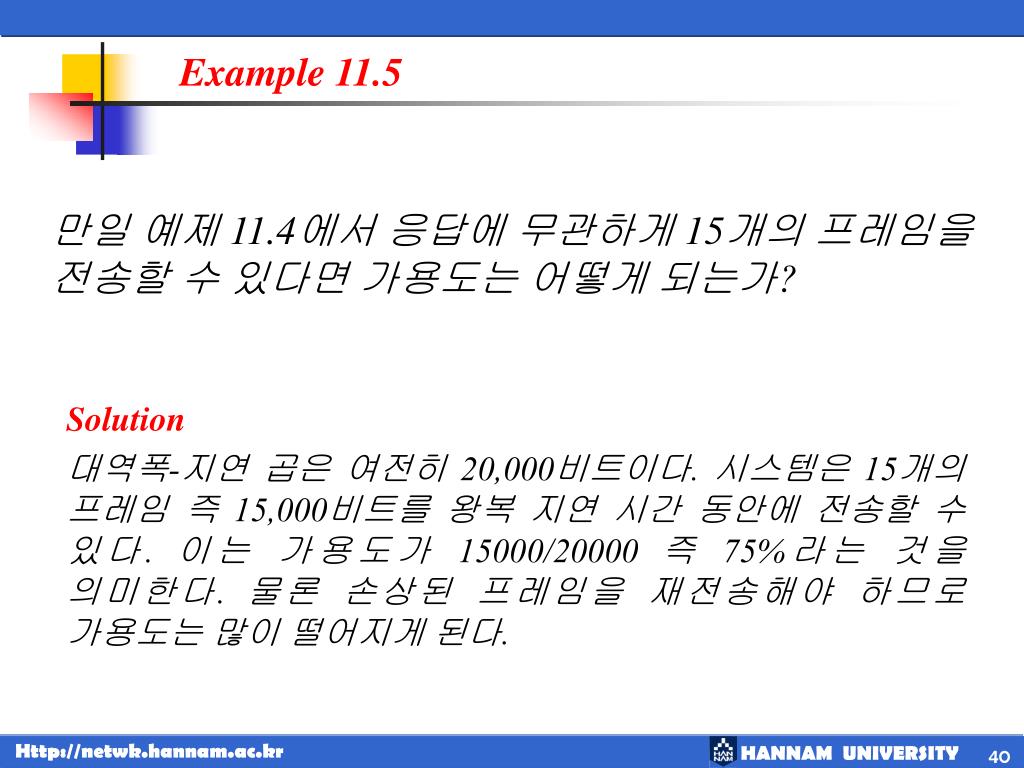 Example 11.5

만일 예제 11.4에서 응답에 무관하게 15개의 프레임을 전송할 수 있다면 가용도는 어떻게 되는가?

Solution

대역폭-지연 곱은 여전히 20,000비트이다. 시스템은 15개의 프레임 즉 15,000비트를 왕복 지연 시간 동안에 전송할 수 있다. 이는 가용도가 15000/20000 즉 75%라는 것을 의미한다. 물론 손상된 프레임을 재전송해야 하므로 가용도는 많이 떨어지게 된다.

Http://netwk.hannam.ac.kr

HANNAM UNIVERSITY

40